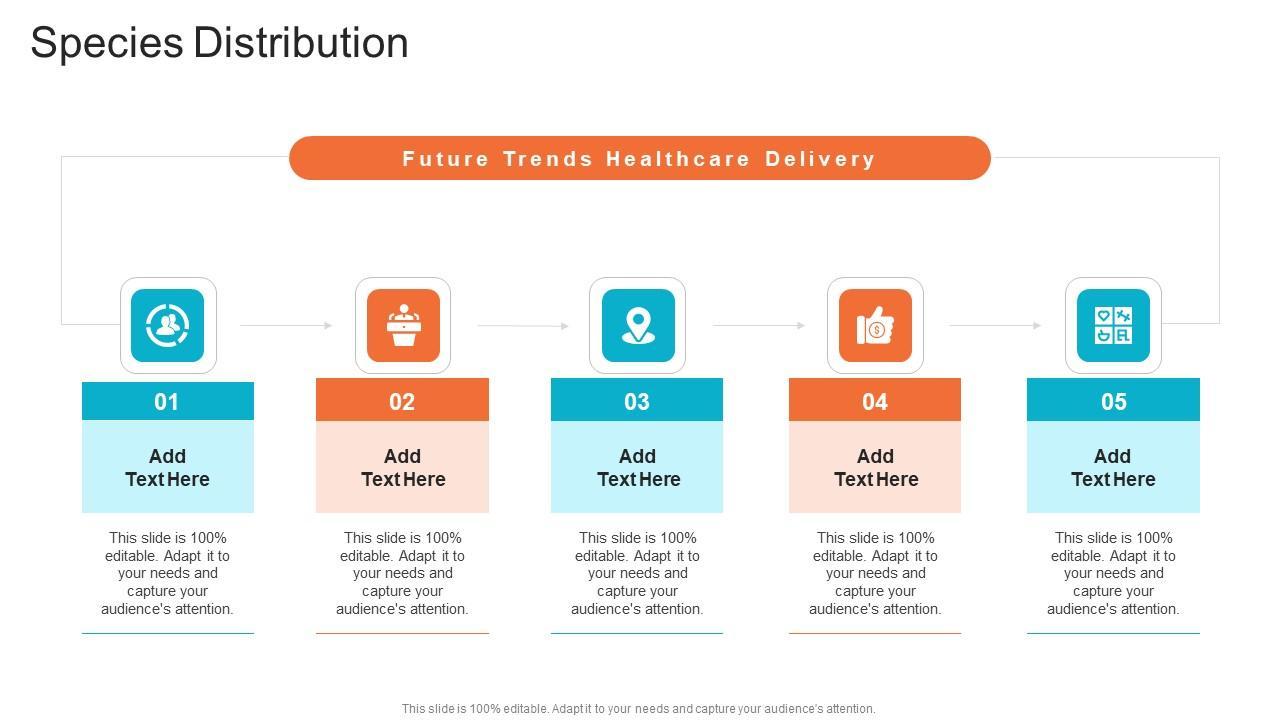 Species Distribution

Future Trends Healthcare Delivery

01

Add Text Here

This slide is 100% editable. Adapt it to your needs and capture your audience's attention.

02

Add Text Here

This slide is 100% editable. Adapt it to your needs and capture your audience's attention.

03

Add Text Here

This slide is 100% editable. Adapt it to your needs and capture your audience's attention.

04

Add Text Here

This slide is 100% editable. Adapt it to your needs and capture your audience's attention.

05

Add Text Here

This slide is 100% editable. Adapt it to your needs and capture your audience's attention.

This slide is 100% editable. Adapt it to your needs and capture your audience's attention.